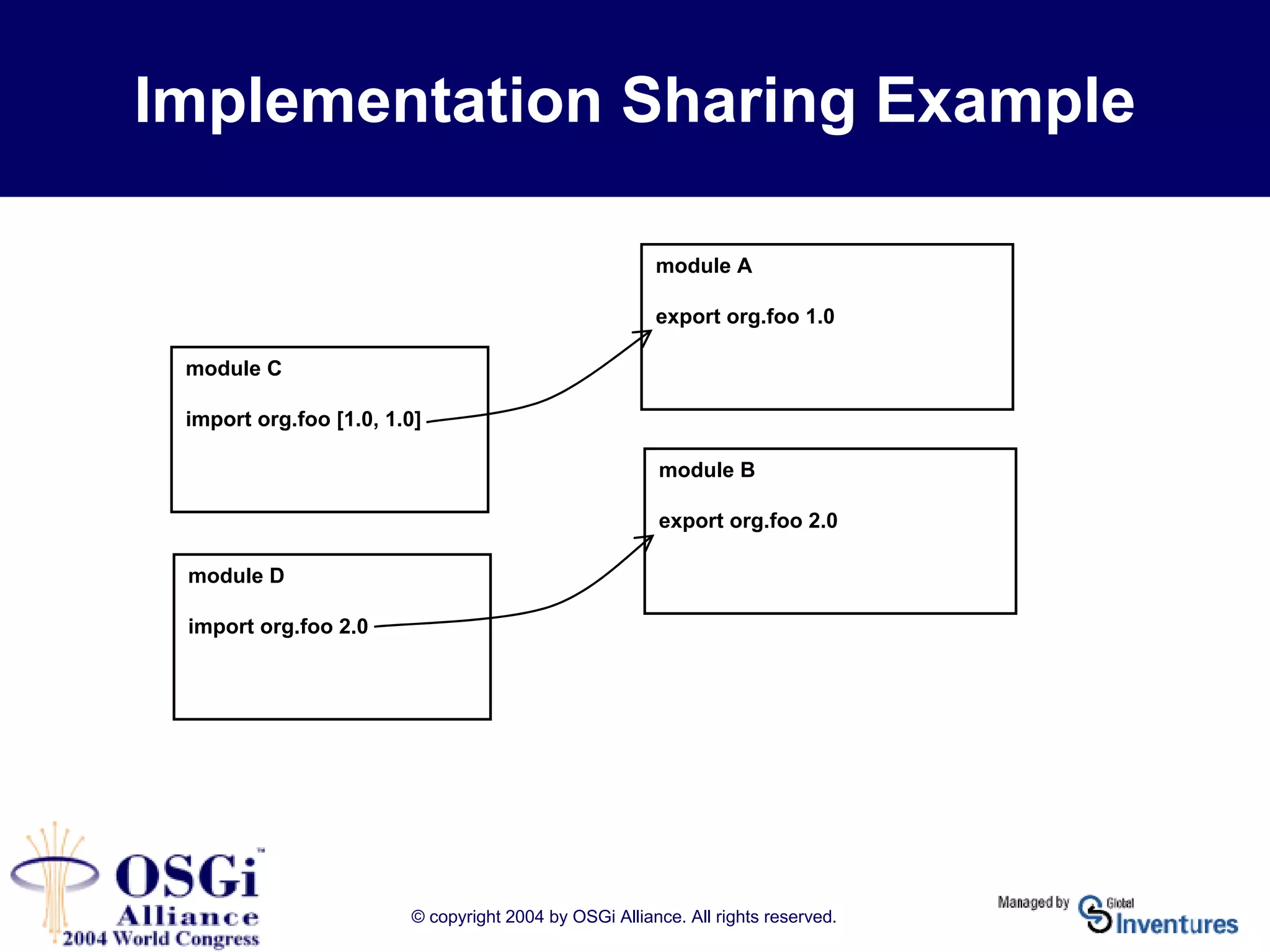 Implementation Sharing Example

module A

export org.foo 1.0

module C

import org.foo [1.0, 1.0]

module B

export org.foo 2.0

module D

import org.foo 2.0

OSGi™ Alliance 2004 World Congress

© copyright 2004 by OSGi Alliance. All rights reserved.

Managed by Global Inventures